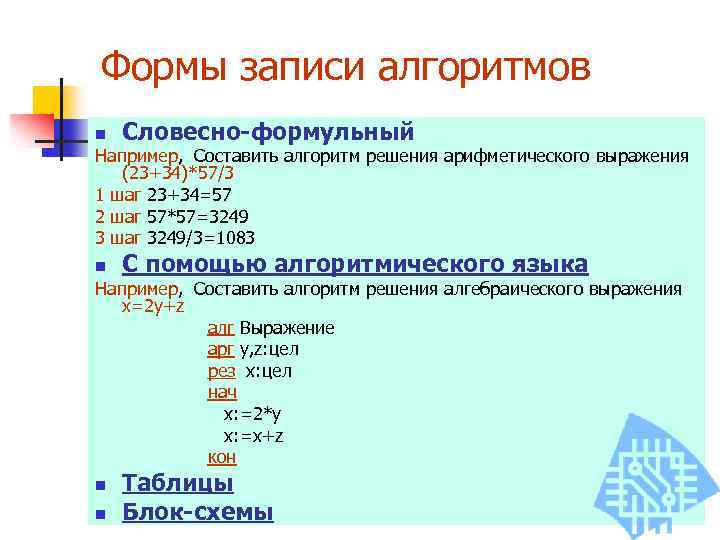 Формы записи алгоритмов

Словесно-формульный

Например, Составить алгоритм решения арифметического выражения (23+34)*57/3

1 шаг 23+34=57

2 шаг 57*57=3249

3 шаг 3249/3=1083

С помощью алгоритмического языка

Например, Составить алгоритм решения алгебраического выражения x=2y+z

алг Выражение
арг y,z:цел
рез x:цел
нач
x:=2*y
x:=x+z
кон

Таблицы

Блок-схемы